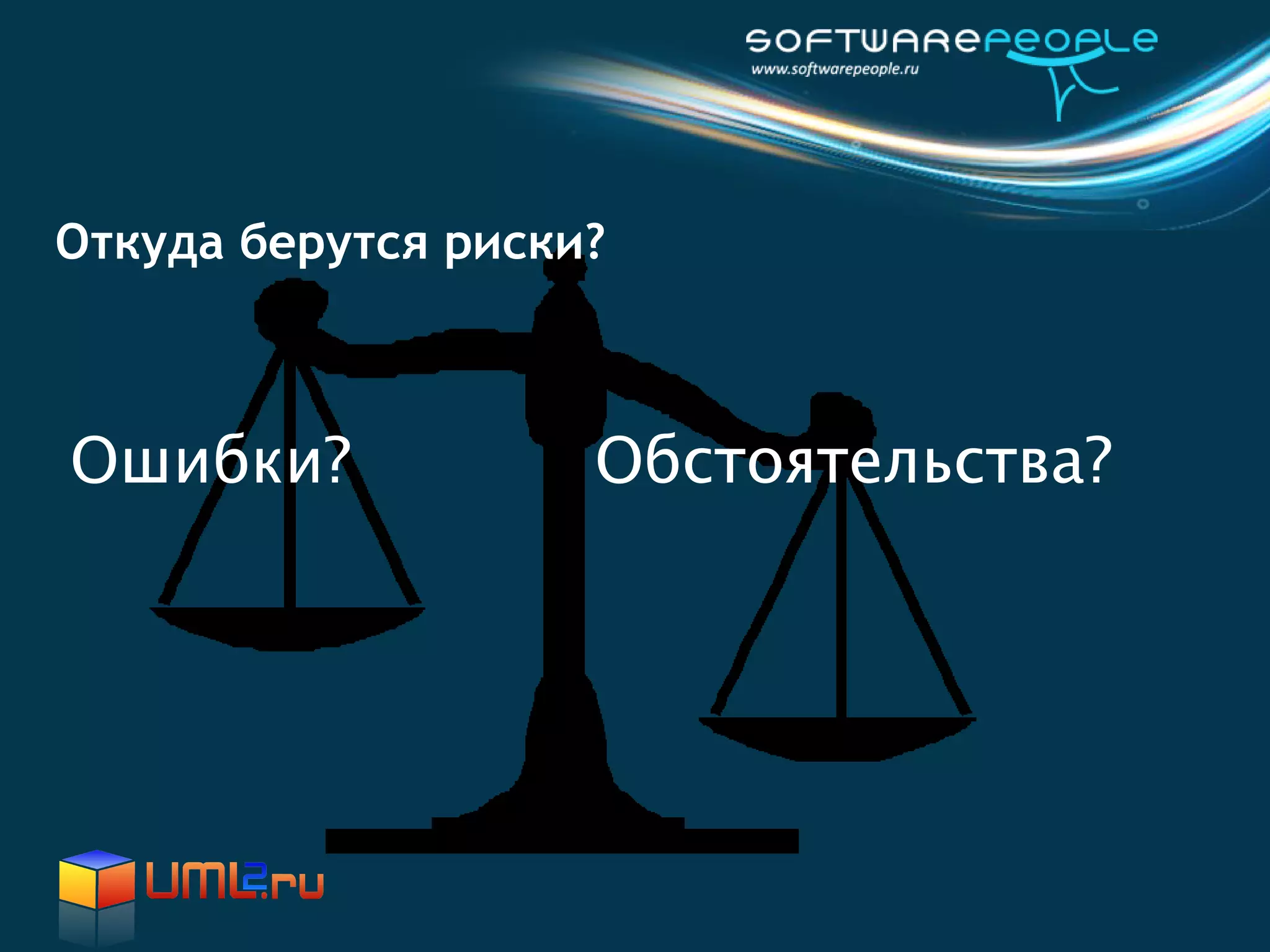 SOFTWAREPEOPLE
www.softwarepeople.ru

Откуда берутся риски?

Ошибки?

Обстоятельства?

UML2.ru